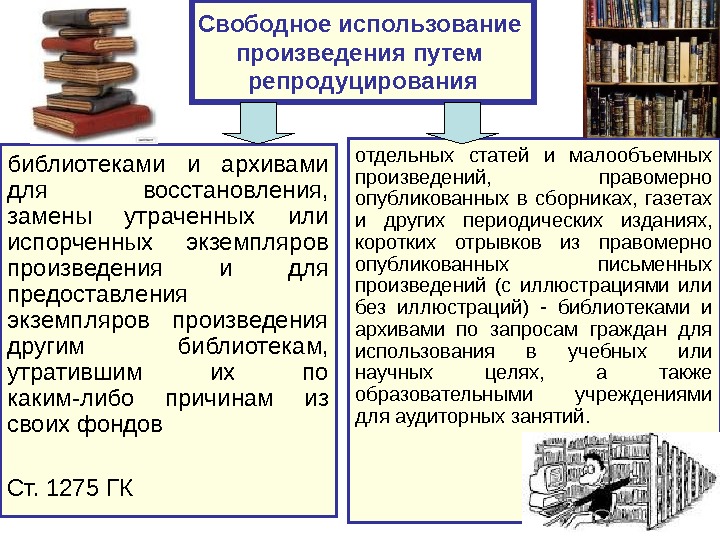 Свободное использование произведения путем репродуцирования

библиотеками и архивами для восстановления, замены утраченных или испорченных экземпляров произведения и для предоставления экземпляров произведения другим библиотекам, утратившим их по каким-либо причинам из своих фондов

Ст. 1275 ГК

отдельных статей и малообъемных произведений, правомерно опубликованных в сборниках, газетах и других периодических изданиях, коротких отрывков из правомерно опубликованных письменных произведений (с иллюстрациями или без иллюстраций) - библиотеками и архивами по запросам граждан для использования в учебных или научных целях, а также образовательными учреждениями для аудиторных занятий.